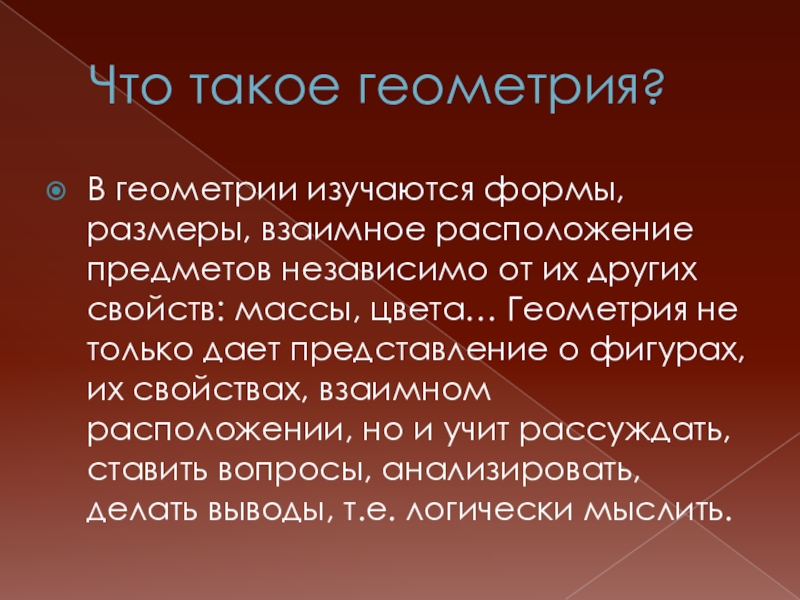 Что такое геометрия?

В геометрии изучаются формы, размеры, взаимное расположение предметов независимо от их других свойств: массы, цвета… Геометрия не только дает представление о фигурах, их свойствах, взаимном расположении, но и учит рассуждать, ставить вопросы, анализировать, делать выводы, т.е. логически мыслить.